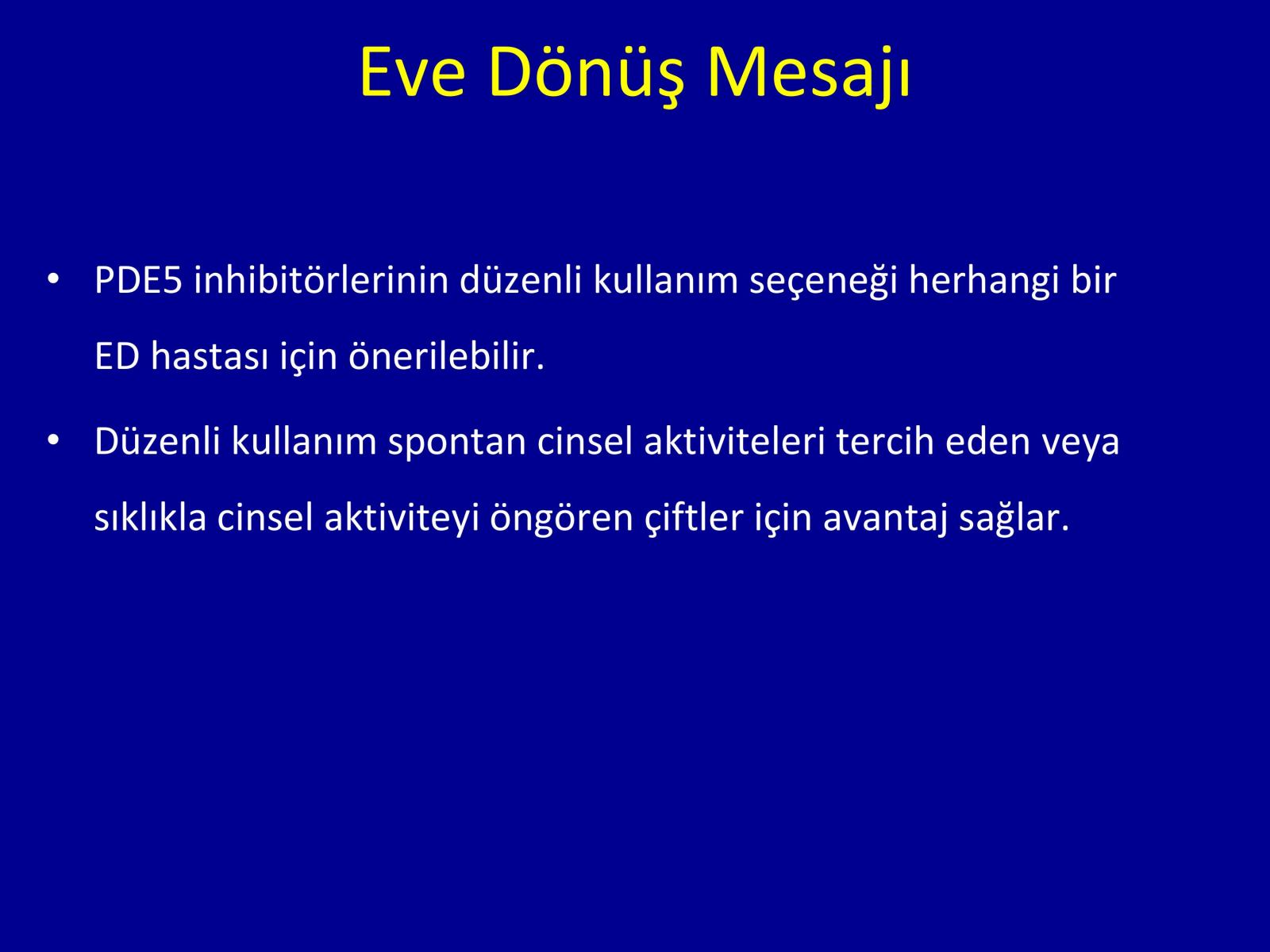 Eve Dönüş Mesajı

• PDE5 inhibitörlerinin düzenli kullanım seçeneği herhangi bir ED hastası için önerilebilir.

• Düzenli kullanım spontan cinsel aktiviteleri tercih eden veya sıklıkla cinsel aktiviteyi öngören çiftler için avantaj sağlar.